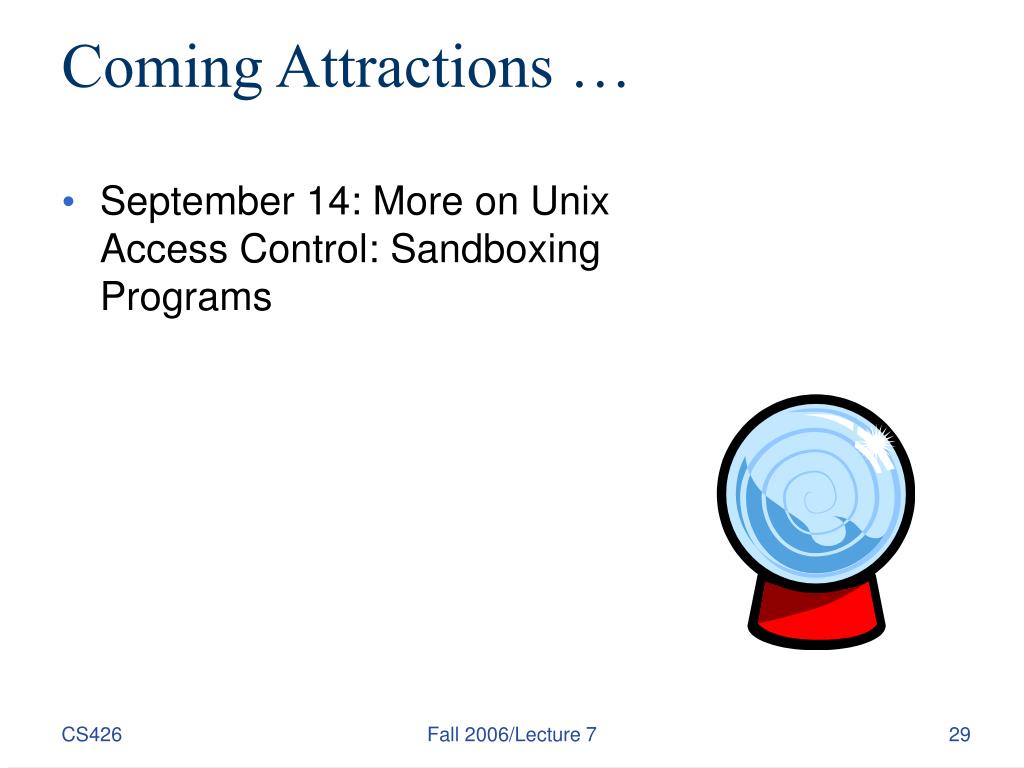 Coming Attractions …

• September 14: More on Unix Access Control: Sandboxing Programs

CS426

Fall 2006/Lecture 7

29